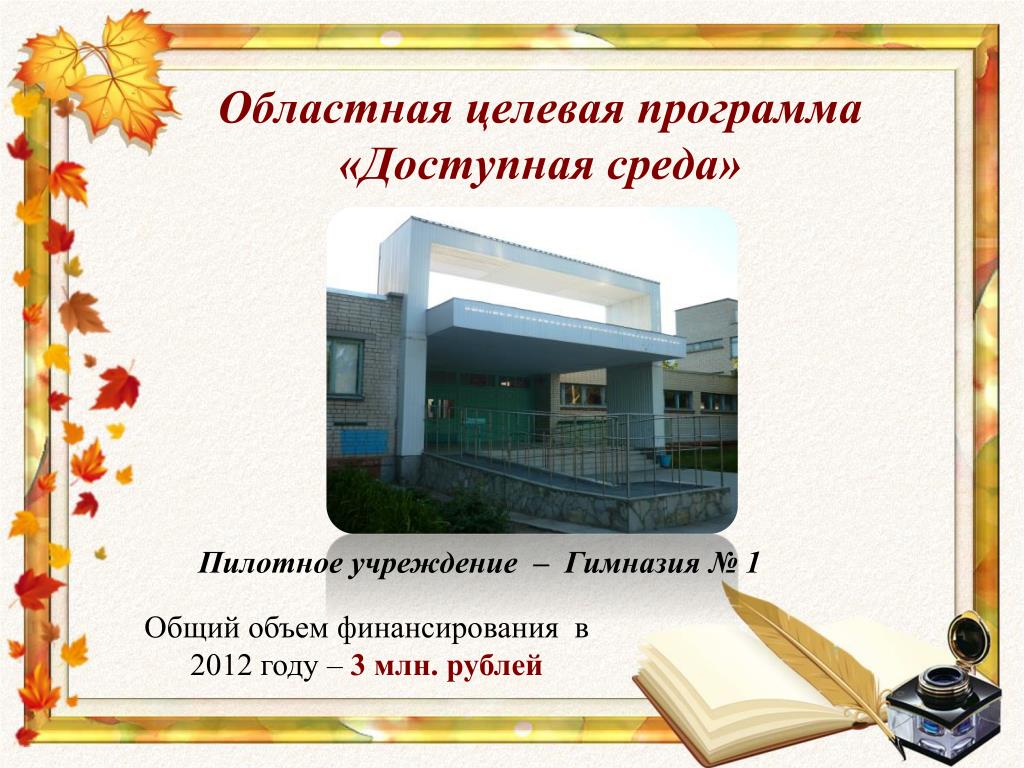 Областная целевая программа «Доступная среда»

Пилотное учреждение – Гимназия № 1

Общий объем финансирования в 2012 году – 3 млн. рублей